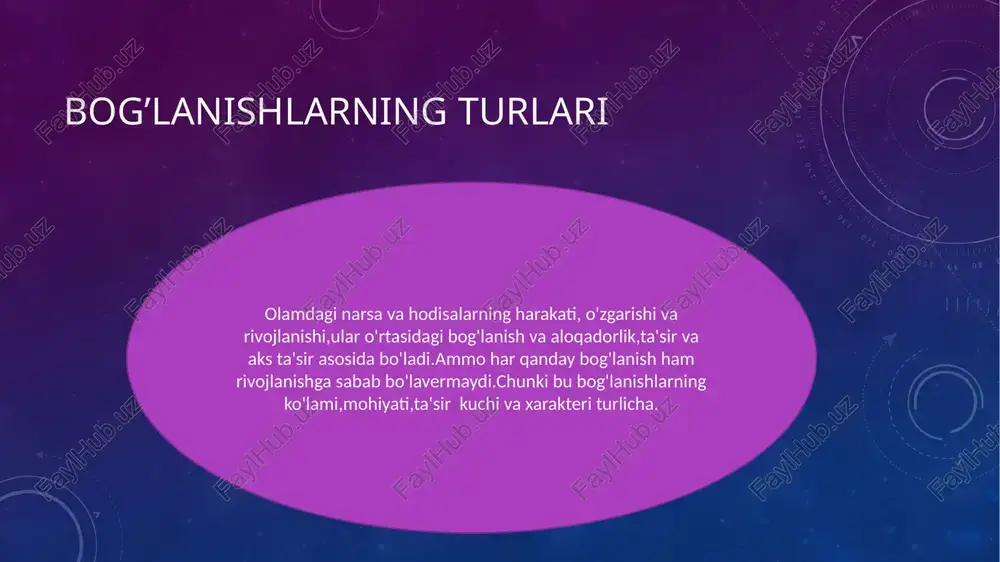 BOG’LANISHLARNING TURLARI

Olamdagi narsa va hodisalarning harakati, o'zgarishi va rivojlanishi,ular o'rtasidagi bog'lanish va aloqadorlik,ta'sir va aks ta'sir asosida bo'ladi.Ammo har qanday bog'lanish ham rivojlanishga sabab bo'lavermaydi.Chunki bu bog'lanishlarning ko'lami,mohiyati,ta'sir kuchi va xarakteri turlicha.

FaylHub.uz